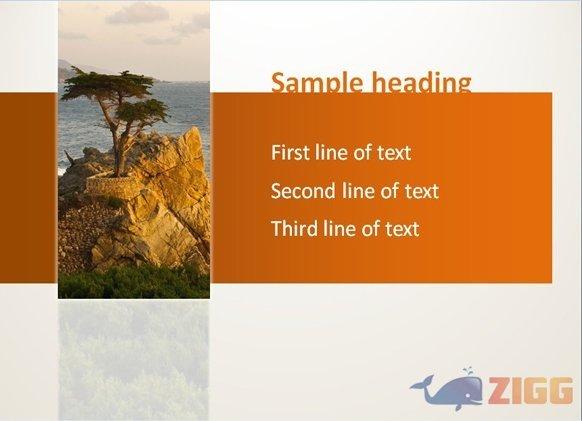 Sample heading

First line of text

Second line of text

Third line of text

ZIGG